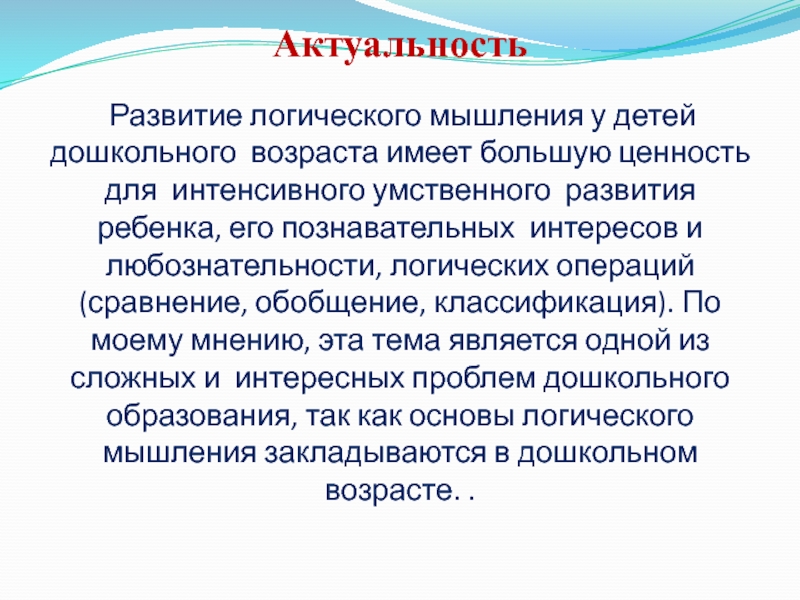 Актуальность

Развитие логического мышления у детей дошкольного возраста имеет большую ценность для интенсивного умственного развития ребенка, его познавательных интересов и любознательности, логических операций (сравнение, обобщение, классификация). По моему мнению, эта тема является одной из сложных и интересных проблем дошкольного образования, так как основы логического мышления закладываются в дошкольном возрасте. .